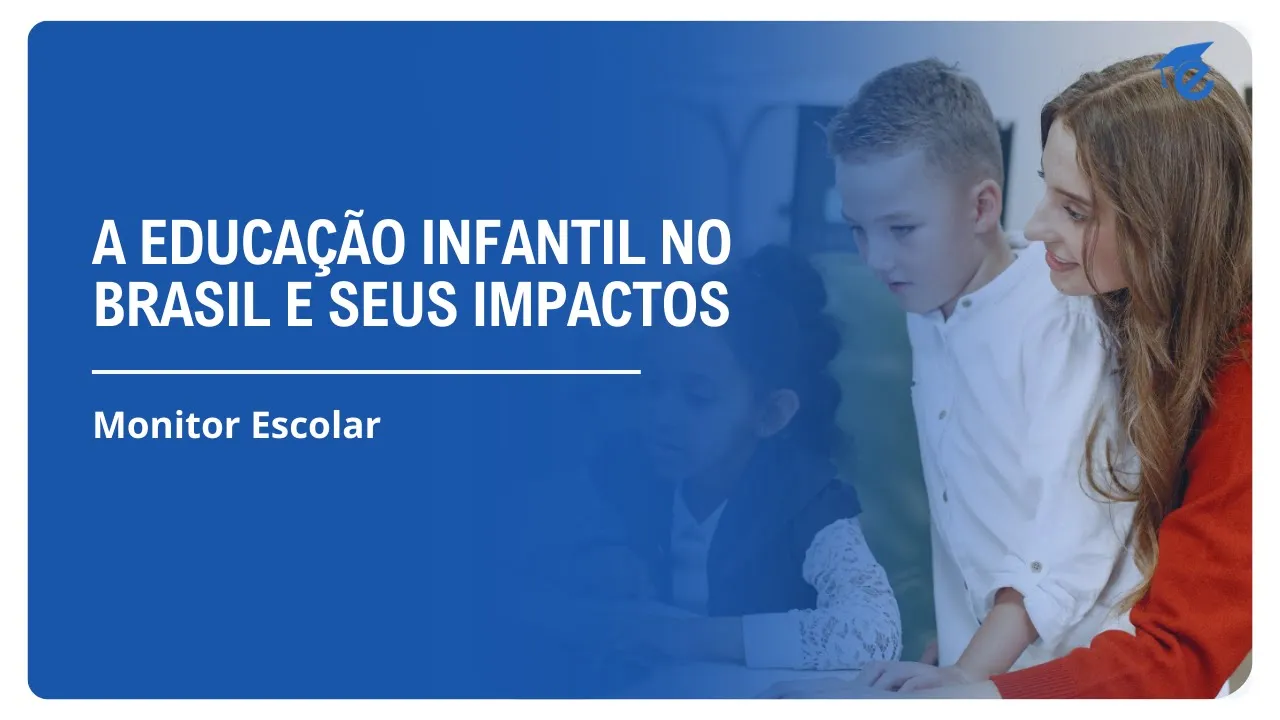 A EDUCAÇÃO INFANTIL NO BRASIL E SEUS IMPACTOS

Monitor Escolar